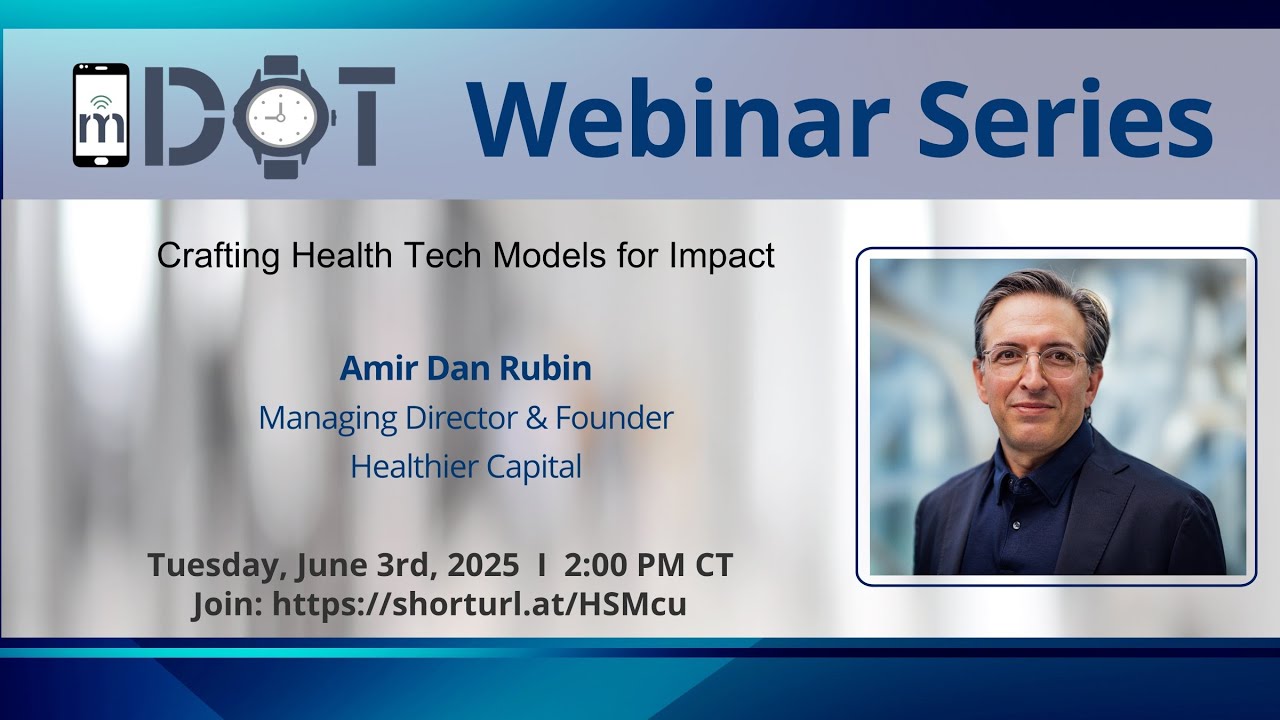 mDOT Webinar Series

Crafting Health Tech Models for Impact

Amir Dan Rubin
Managing Director & Founder
Healthier Capital

Tuesday, June 3rd, 2025 I 2:00 PM CT
Join: https://shorturl.at/HSMcu